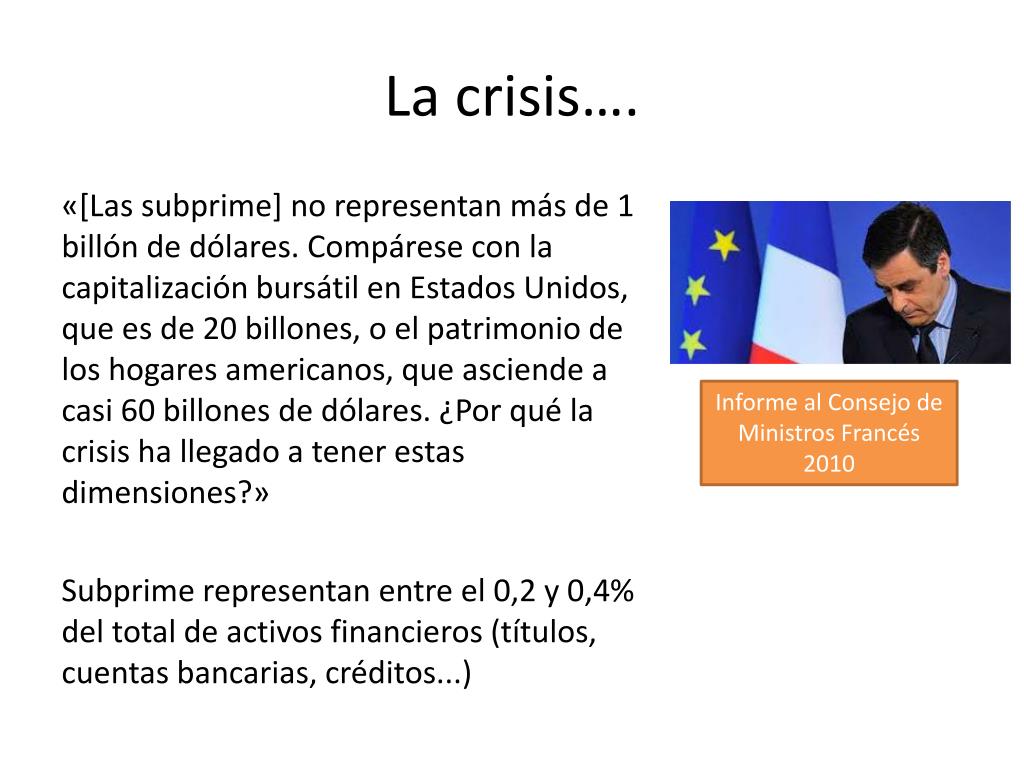 La crisis….

«[Las subprime] no representan más de 1 billón de dólares. Compárese con la capitalización bursátil en Estados Unidos, que es de 20 billones, o el patrimonio de los hogares americanos, que asciende a casi 60 billones de dólares. ¿Por qué la crisis ha llegado a tener estas dimensiones?»

Subprime representan entre el 0,2 y 0,4% del total de activos financieros (títulos, cuentas bancarias, créditos...)

Informe al Consejo de Ministros Francés 2010